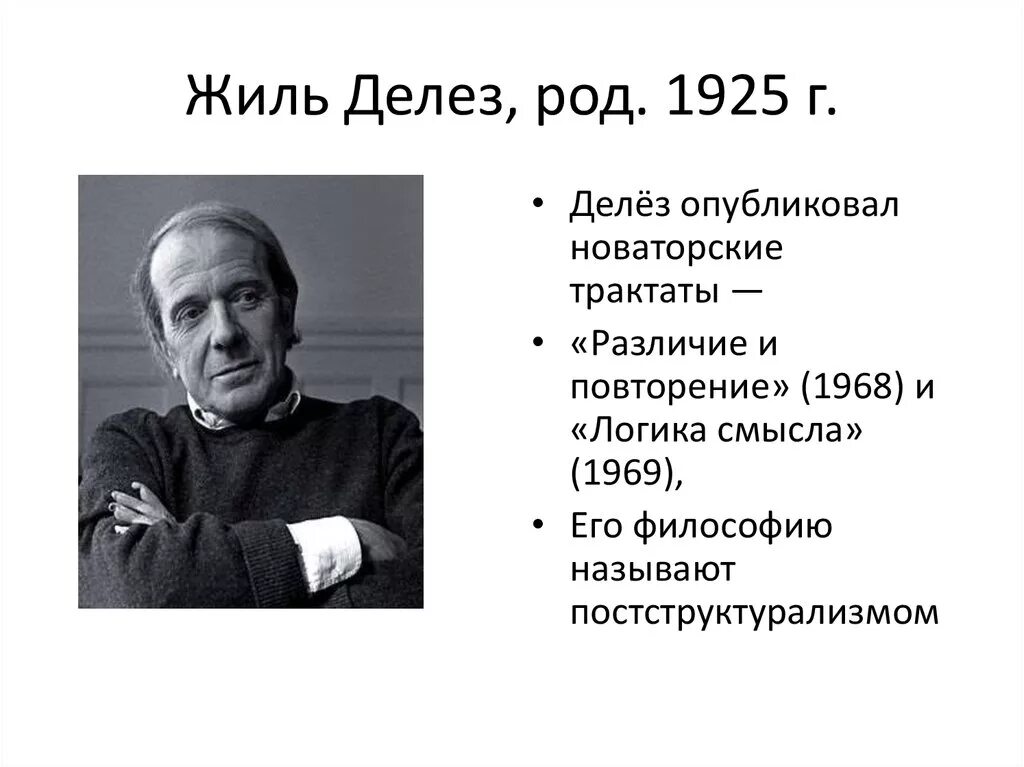 Жиль Делез, род. 1925 г.

• Делёз опубликовал новаторские трактаты —
• «Различие и повторение» (1968) и «Логика смысла» (1969),
• Его философию называют постструктурализмом